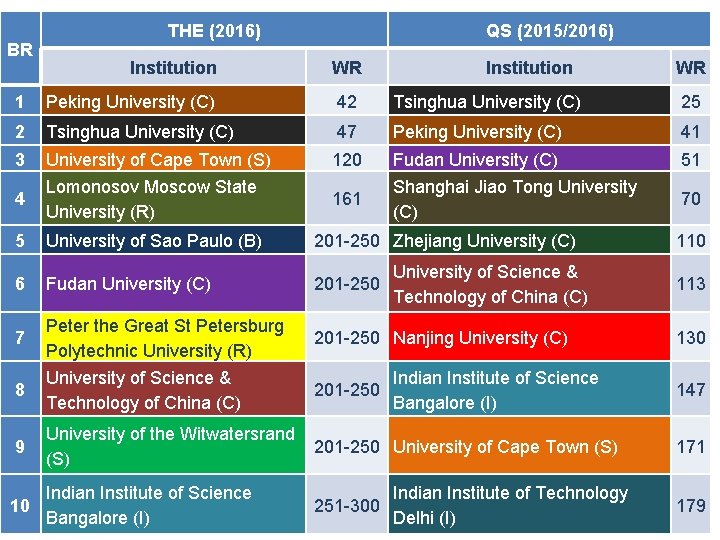 | BR | THE (2016) | | QS (2015/2016) | |
|---|---|---|---|---|
| | Institution | WR | Institution | WR |
| 1 | Peking University (C) | 42 | Tsinghua University (C) | 25 |
| 2 | Tsinghua University (C) | 47 | Peking University (C) | 41 |
| 3 | University of Cape Town (S) | 120 | Fudan University (C) | 51 |
| 4 | Lomonosov Moscow State University (R) | 161 | Shanghai Jiao Tong University (C) | 70 |
| 5 | University of Sao Paulo (B) | 201-250 | Zhejiang University (C) | 110 |
| 6 | Fudan University (C) | 201-250 | University of Science & Technology of China (C) | 113 |
| 7 | Peter the Great St Petersburg Polytechnic University (R) | 201-250 | Nanjing University (C) | 130 |
| 8 | University of Science & Technology of China (C) | 201-250 | Indian Institute of Science Bangalore (I) | 147 |
| 9 | University of the Witwatersrand (S) | 201-250 | University of Cape Town (S) | 171 |
| 10 | Indian Institute of Science Bangalore (I) | 251-300 | Indian Institute of Technology Delhi (I) | 179 |